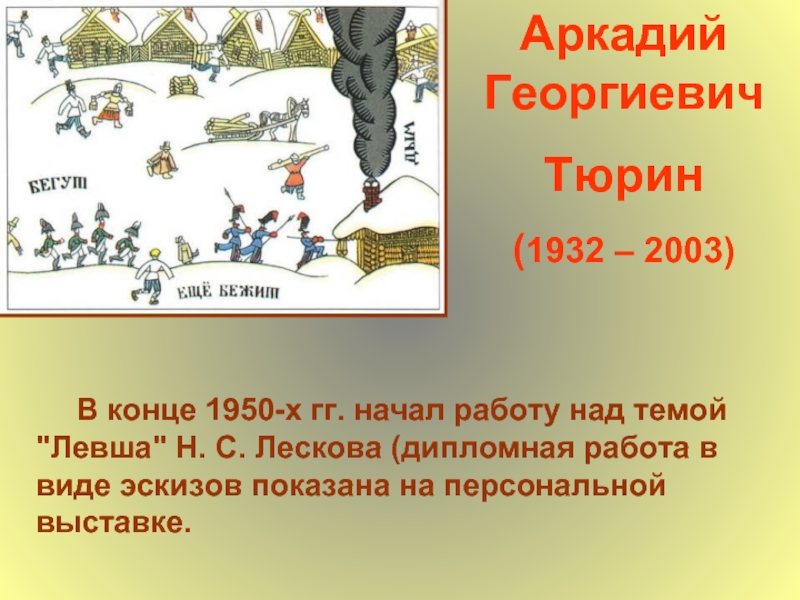 БЕГУТ

ДЫМ

ЕЩЁ БЕЖИТ

Аркадий Георгиевич Тюрин

(1932 – 2003)

В конце 1950-х гг. начал работу над темой "Левша" Н. С. Лескова (дипломная работа в виде эскизов показана на персональной выставке.